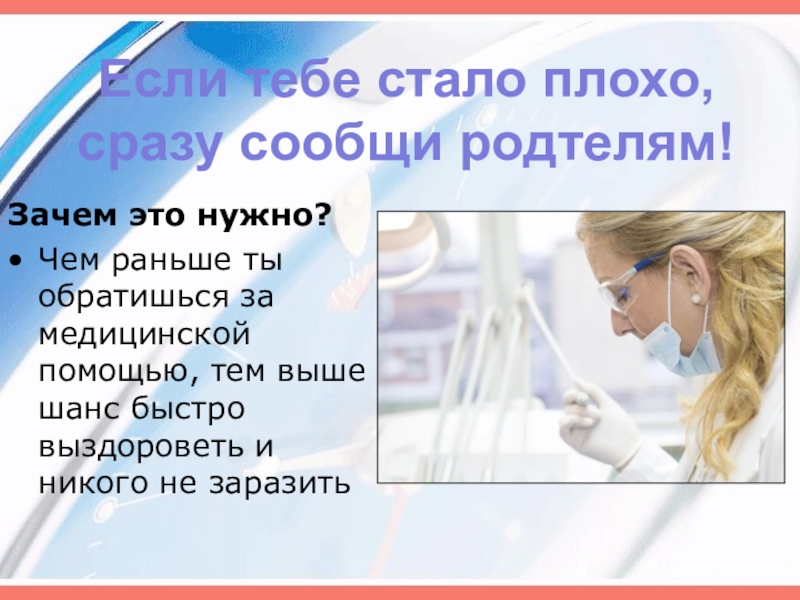 Если тебе стало плохо, сразу сообщи родтелям!

Зачем это нужно?

• Чем раньше ты обратишься за медицинской помощью, тем выше шанс быстро выздороветь и никого не заразить